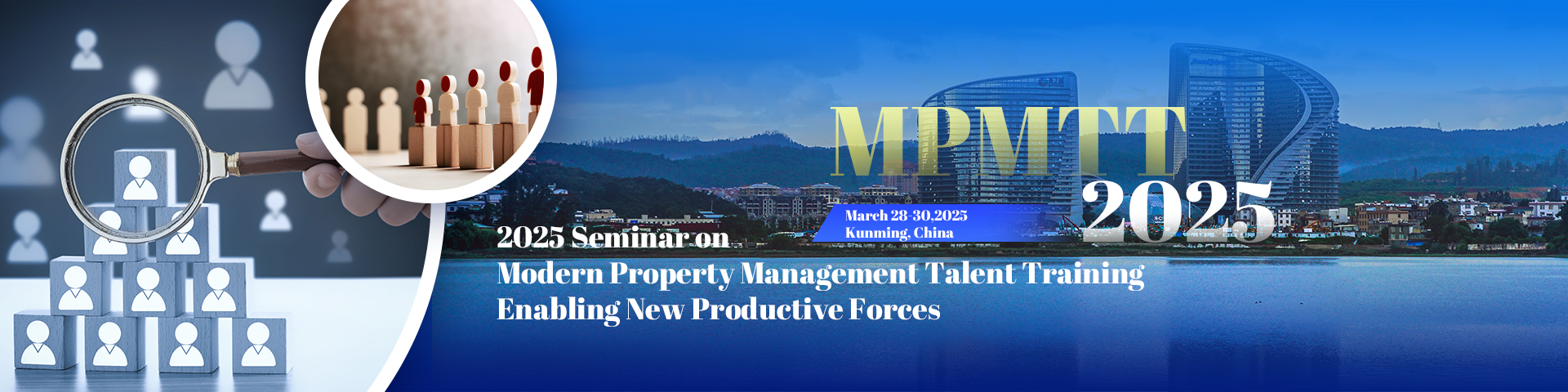 MPMTT
2025

March 28-30,2025
Kunming, China

2025 Seminar on
Modern Property Management Talent Training
Enabling New Productive Forces